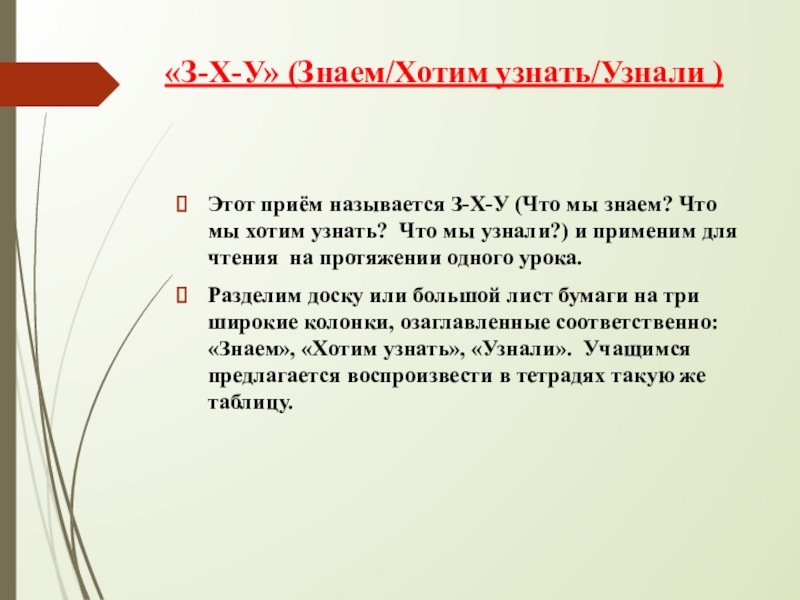 «З-Х-У» (Знаем/Хотим узнать/Узнали )

Этот приём называется З-Х-У (Что мы знаем? Что мы хотим узнать? Что мы узнали?) и применим для чтения на протяжении одного урока.

Разделим доску или большой лист бумаги на три широкие колонки, озаглавленные соответственно: «Знаем», «Хотим узнать», «Узнали». Учащимся предлагается воспроизвести в тетрадях такую же таблицу.